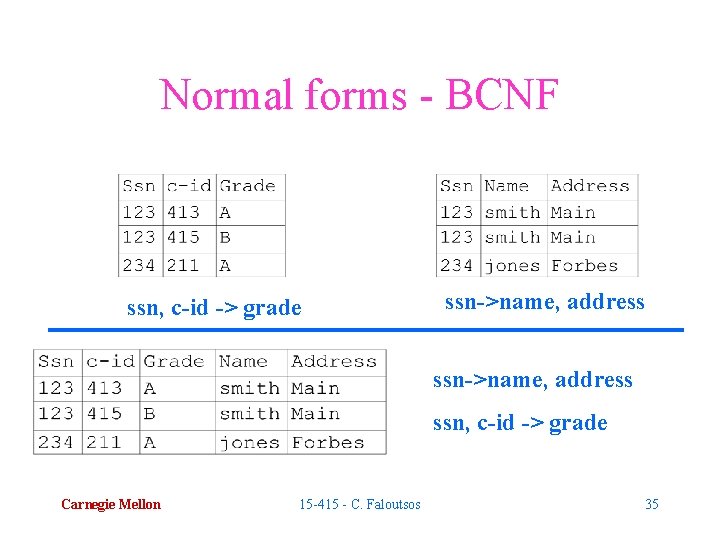 Normal forms - BCNF

| Ssn | c-id | Grade |
|---|---|---|
| 123 | 413 | A |
| 123 | 415 | B |
| 234 | 211 | A |

ssn, c-id -> grade

| Ssn | Name | Address |
|---|---|---|
| 123 | smith | Main |
| 123 | smith | Main |
| 234 | jones | Forbes |

ssn->name, address

| Ssn | c-id | Grade | Name | Address |
|---|---|---|---|---|
| 123 | 413 | A | smith | Main |
| 123 | 415 | B | smith | Main |
| 234 | 211 | A | jones | Forbes |

ssn->name, address

ssn, c-id -> grade

Carnegie Mellon

15-415 - C. Faloutsos

35